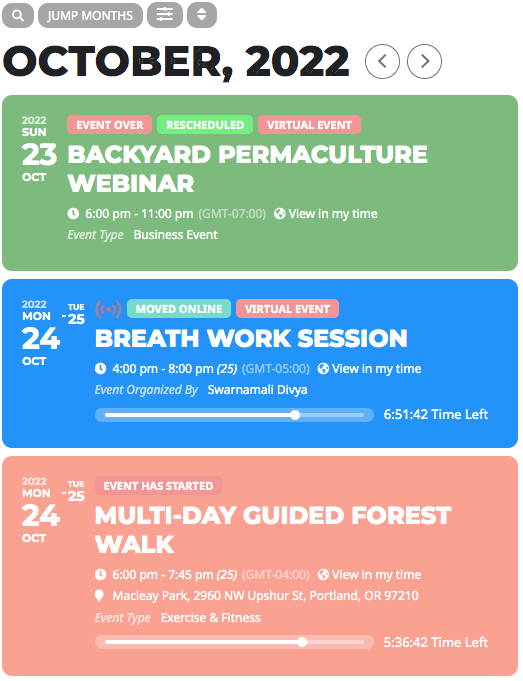 JUMP MONTHS

OCTOBER, 2022

2022
SUN
23
OCT

EVENT OVER RESCHEDULED VIRTUAL EVENT

BACKYARD PERMACULTURE WEBINAR

6:00 pm - 11:00 pm (GMT-07:00) View in my time

Event Type Business Event

2022
MON
24
OCT
TUE
-25

MOVED ONLINE VIRTUAL EVENT

BREATH WORK SESSION

4:00 pm - 8:00 pm (25) (GMT-05:00) View in my time

Event Organized By Swarnamali Divya

6:51:42 Time Left

2022
MON
24
OCT
TUE
-25

EVENT HAS STARTED

MULTI-DAY GUIDED FOREST WALK

6:00 pm - 7:45 pm (25) (GMT-04:00) View in my time

Macleay Park, 2960 NW Upshur St, Portland, OR 97210

Event Type Exercise & Fitness

5:36:42 Time Left